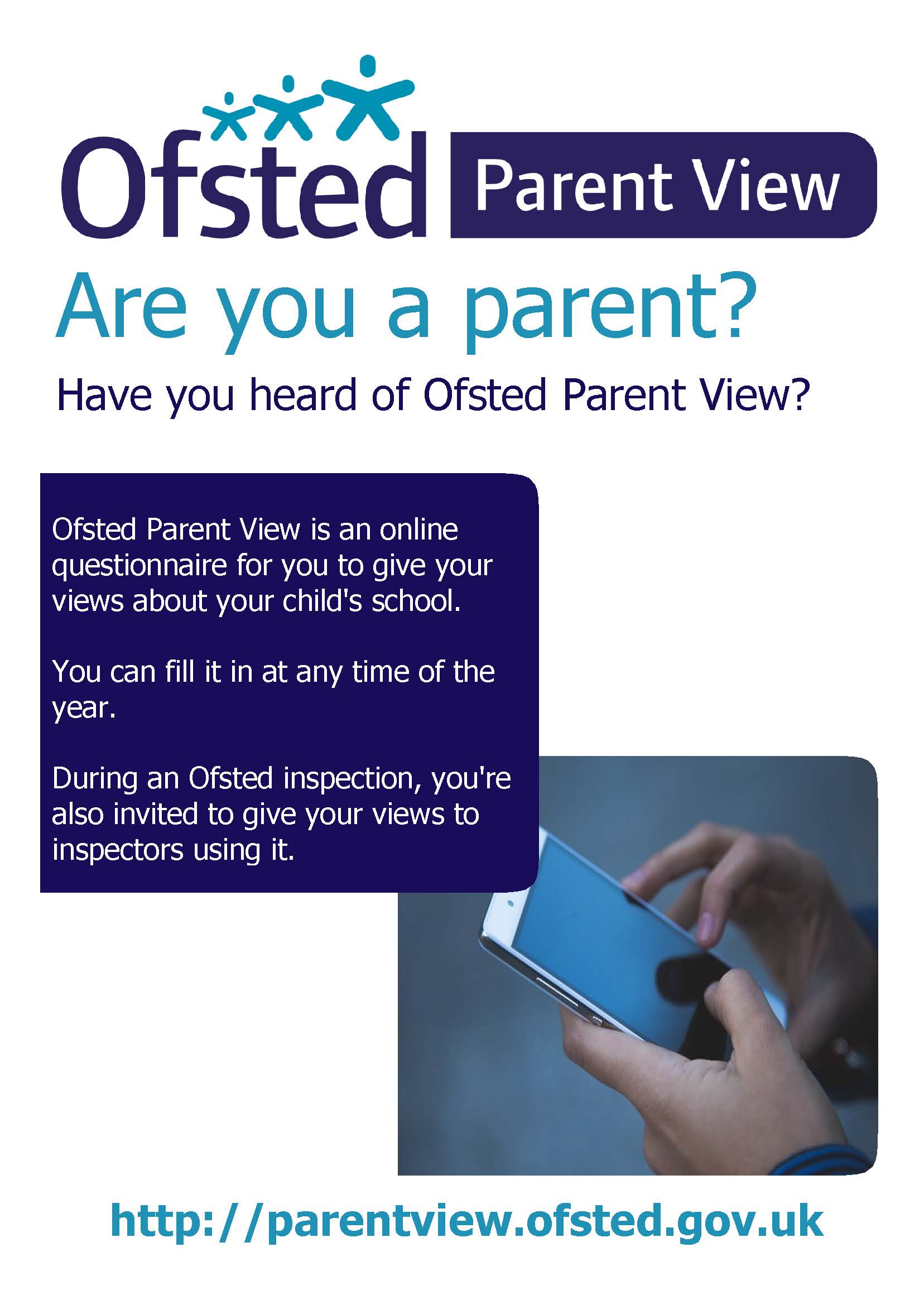 Ofsted Parent View

Are you a parent?

Have you heard of Ofsted Parent View?

Ofsted Parent View is an online questionnaire for you to give your views about your child's school.

You can fill it in at any time of the year.

During an Ofsted inspection, you're also invited to give your views to inspectors using it.

http://parentview.ofsted.gov.uk